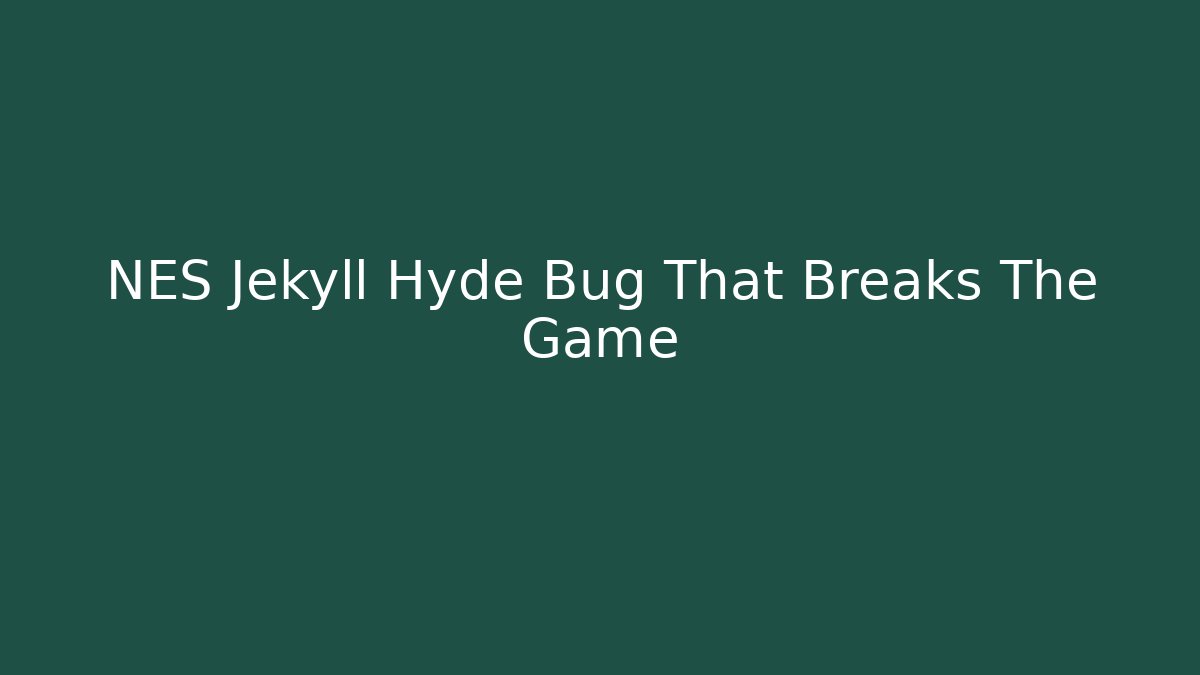 NES Jekyll Hyde Bug That Breaks The Game